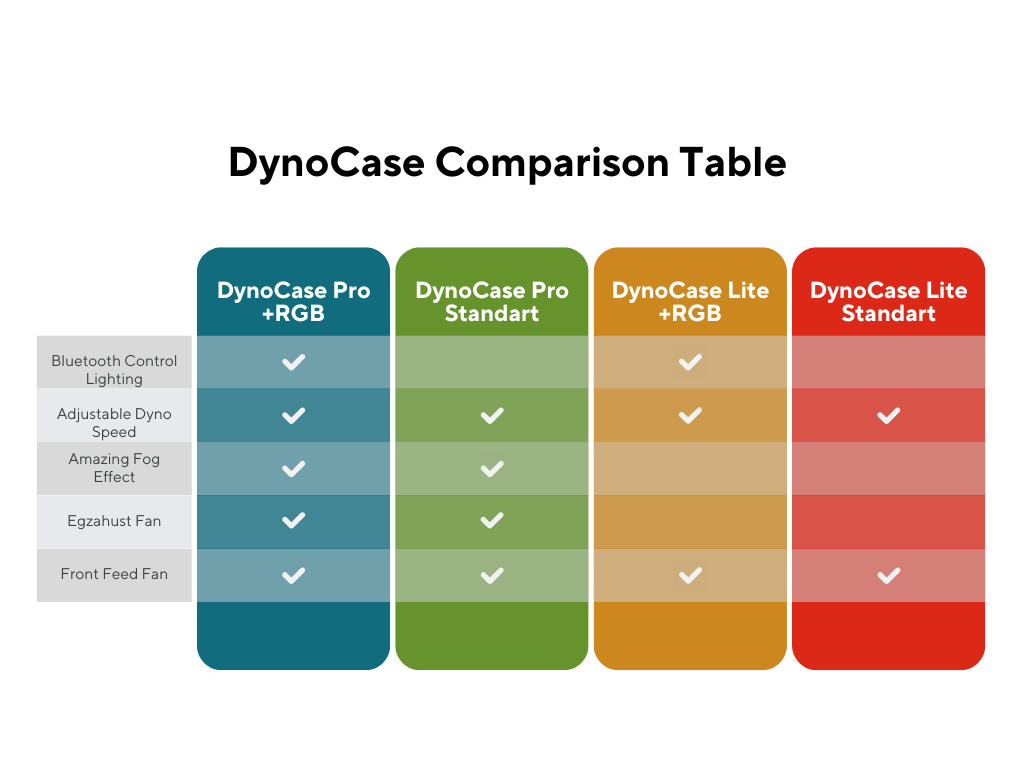 DynoCase Comparison Table

| | DynoCase Pro +RGB | DynoCase Pro Standart | DynoCase Lite +RGB | DynoCase Lite Standart |
|---|---|---|---|---|
| Bluetooth Control Lighting | ✓ | | ✓ | |
| Adjustable Dyno Speed | ✓ | ✓ | ✓ | ✓ |
| Amazing Fog Effect | ✓ | ✓ | | |
| Egzahust Fan | ✓ | ✓ | | |
| Front Feed Fan | ✓ | ✓ | ✓ | ✓ |